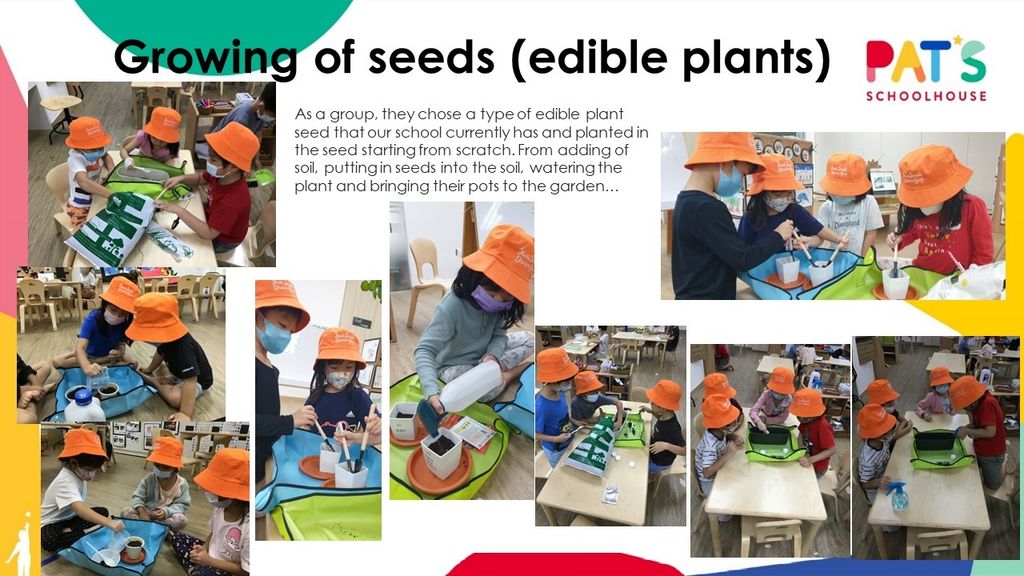 Growing of seeds (edible plants)

PAT'S SCHOOLHOUSE

As a group, they chose a type of edible plant seed that our school currently has and planted in the seed starting from scratch. From adding of soil, putting in seeds into the soil, watering the plant and bringing their pots to the garden…